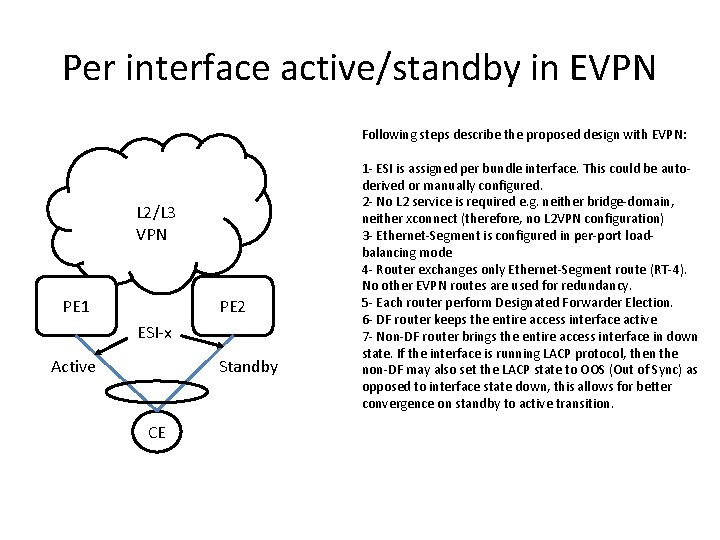 Per interface active/standby in EVPN

L2/L3
VPN

PE1

PE2

ESI-x

Active

Standby

CE

Following steps describe the proposed design with EVPN:

1- ESI is assigned per bundle interface. This could be auto-derived or manually configured.
2- No L2 service is required e.g. neither bridge-domain, neither xconnect (therefore, no L2VPN configuration)
3- Ethernet-Segment is configured in per-port load-balancing mode
4- Router exchanges only Ethernet-Segment route (RT-4). No other EVPN routes are used for redundancy.
5- Each router perform Designated Forwarder Election.
6- DF router keeps the entire access interface active
7- Non-DF router brings the entire access interface in down state. If the interface is running LACP protocol, then the non-DF may also set the LACP state to OOS (Out of Sync) as opposed to interface state down, this allows for better convergence on standby to active transition.